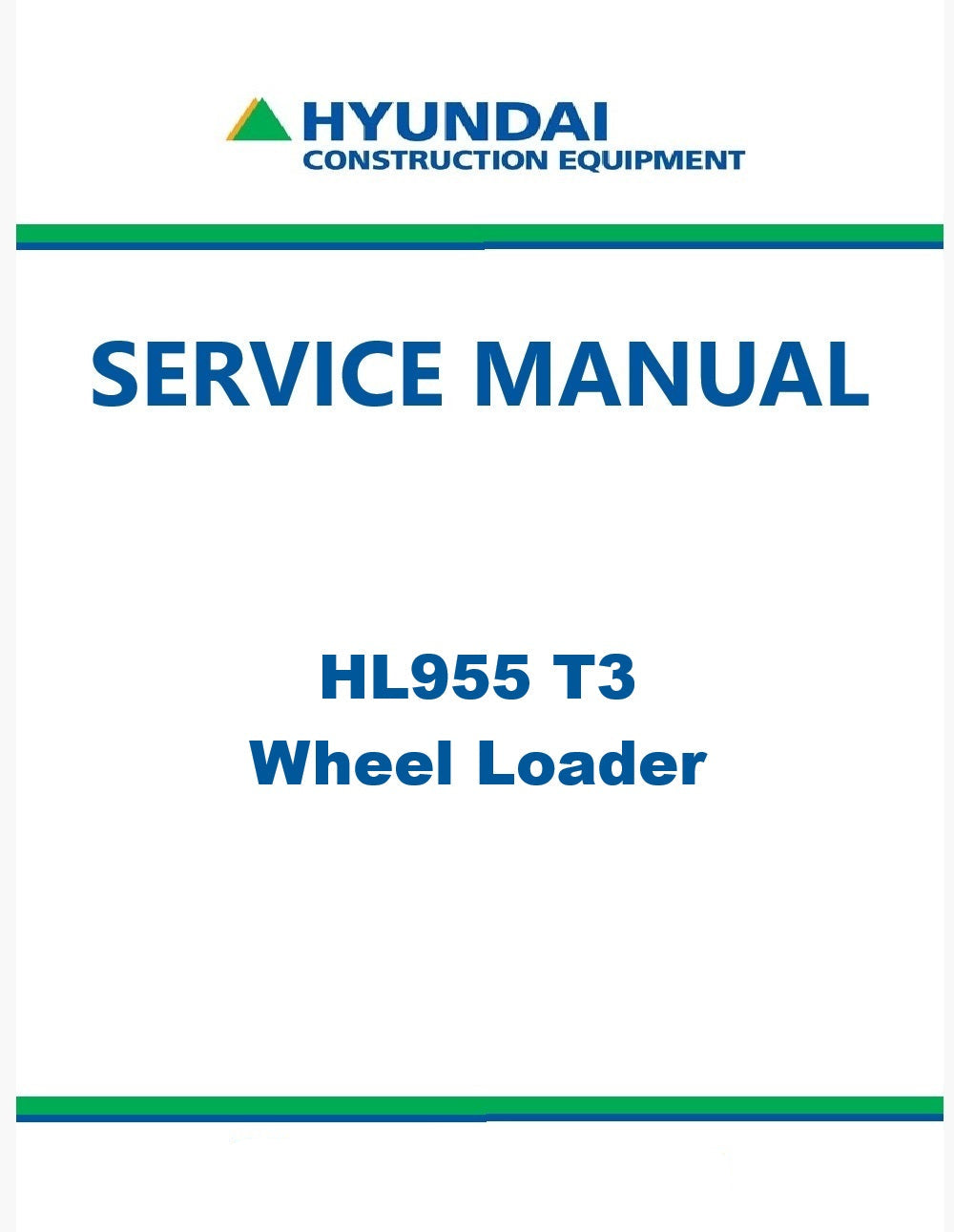 HYUNDAI
CONSTRUCTION EQUIPMENT

SERVICE MANUAL

HL955 T3
Wheel Loader